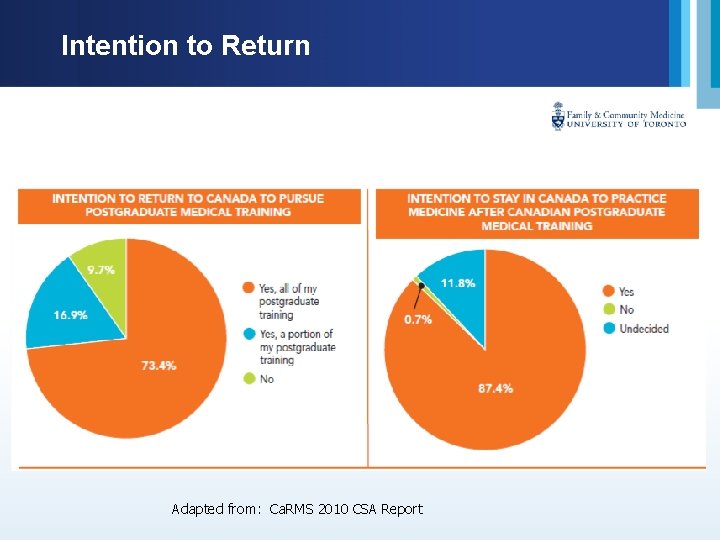 Intention to Return

Family & Community Medicine
UNIVERSITY OF TORONTO

INTENTION TO RETURN TO CANADA TO PURSUE POSTGRADUATE MEDICAL TRAINING

9.7%

16.9%

73.4%

Yes, all of my postgraduate training

Yes, a portion of my postgraduate training

No

INTENTION TO STAY IN CANADA TO PRACTICE MEDICINE AFTER CANADIAN POSTGRADUATE MEDICAL TRAINING

11.8%

0.7%

87.4%

Yes

No

Undecided

Adapted from: CaRMS 2010 CSA Report